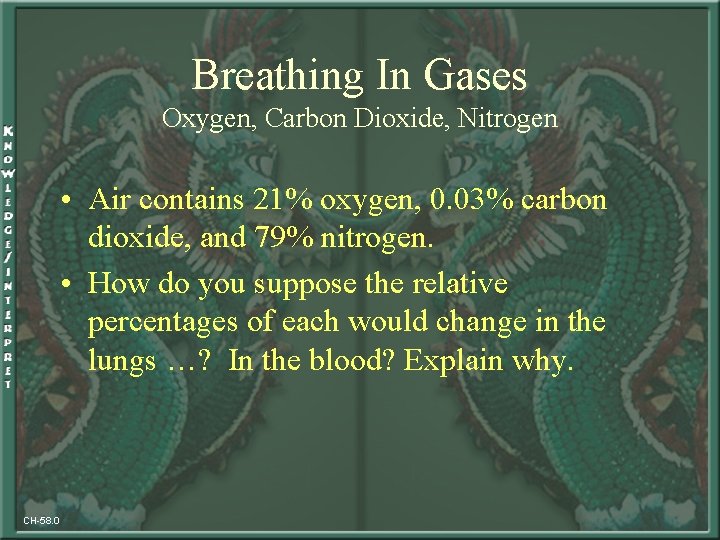 KNOWLEDGE/INTERPRET

Breathing In Gases
Oxygen, Carbon Dioxide, Nitrogen

• Air contains 21% oxygen, 0.03% carbon dioxide, and 79% nitrogen.
• How do you suppose the relative percentages of each would change in the lungs …? In the blood? Explain why.

CH-58.0